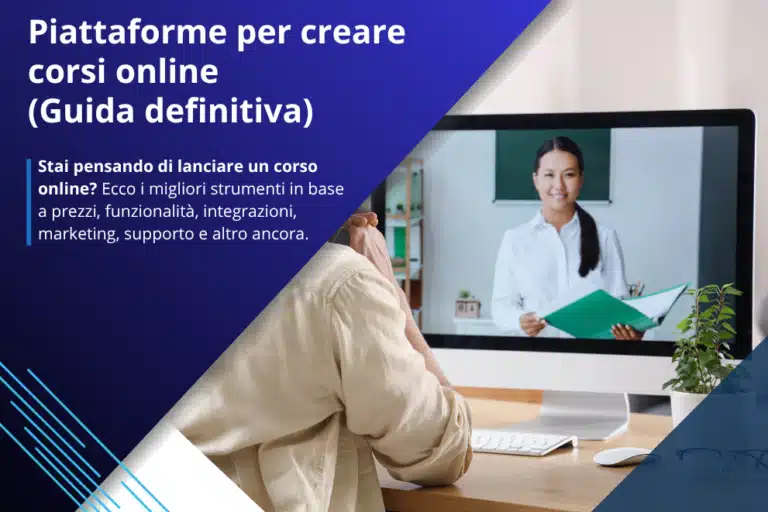 Piattaforme per creare corsi online (Guida definitiva)

Stai pensando di lanciare un corso online? Ecco i migliori strumenti in base a prezzi, funzionalità, integrazioni, marketing, supporto e altro ancora.